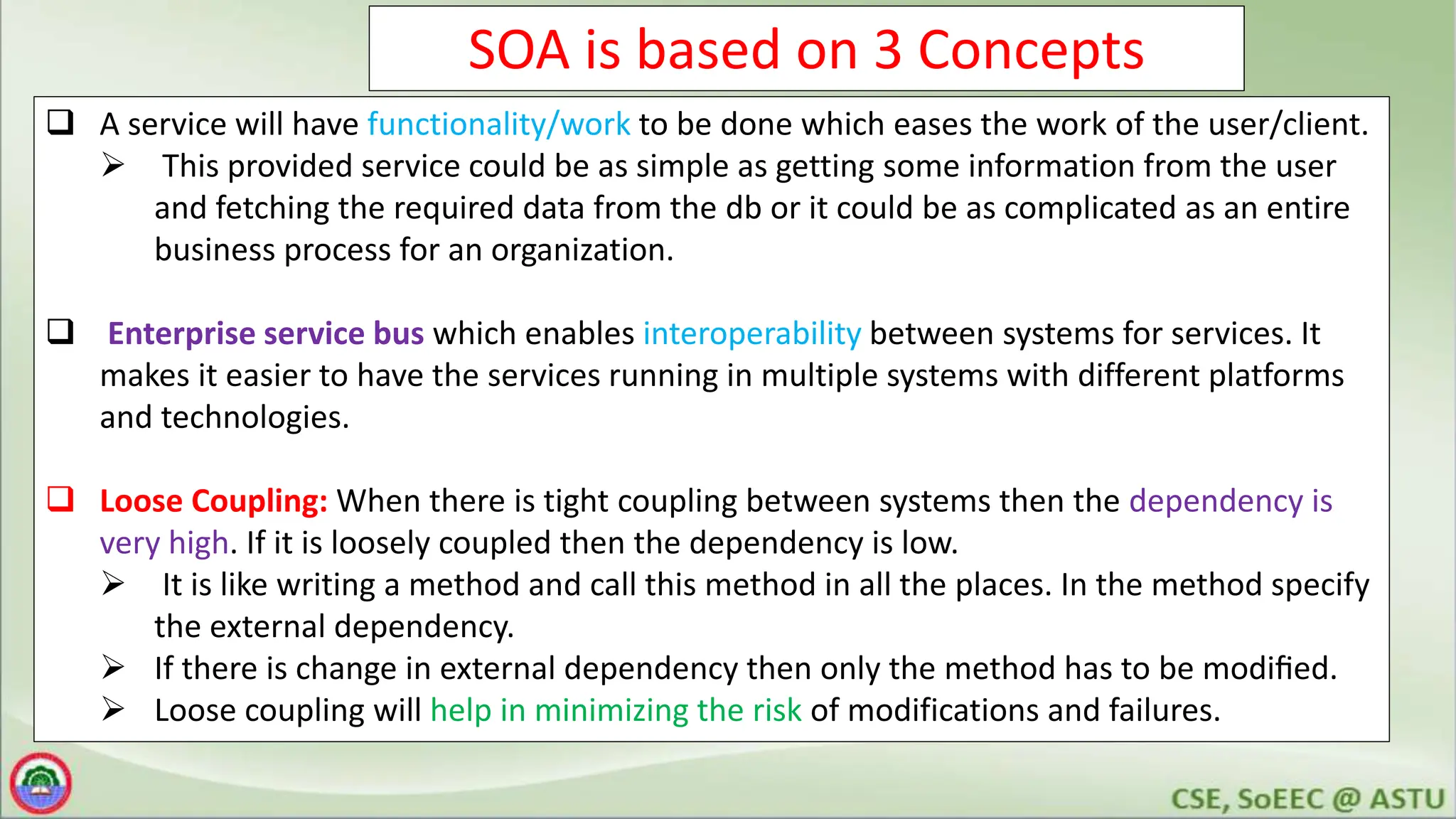 SOA is based on 3 Concepts

❑ A service will have functionality/work to be done which eases the work of the user/client.

➢ This provided service could be as simple as getting some information from the user and fetching the required data from the db or it could be as complicated as an entire business process for an organization.

❑ Enterprise service bus which enables interoperability between systems for services. It makes it easier to have the services running in multiple systems with different platforms and technologies.

❑ Loose Coupling: When there is tight coupling between systems then the dependency is very high. If it is loosely coupled then the dependency is low.

➢ It is like writing a method and call this method in all the places. In the method specify the external dependency.

➢ If there is change in external dependency then only the method has to be modified.

➢ Loose coupling will help in minimizing the risk of modifications and failures.

CSE, SoEEC @ ASTU